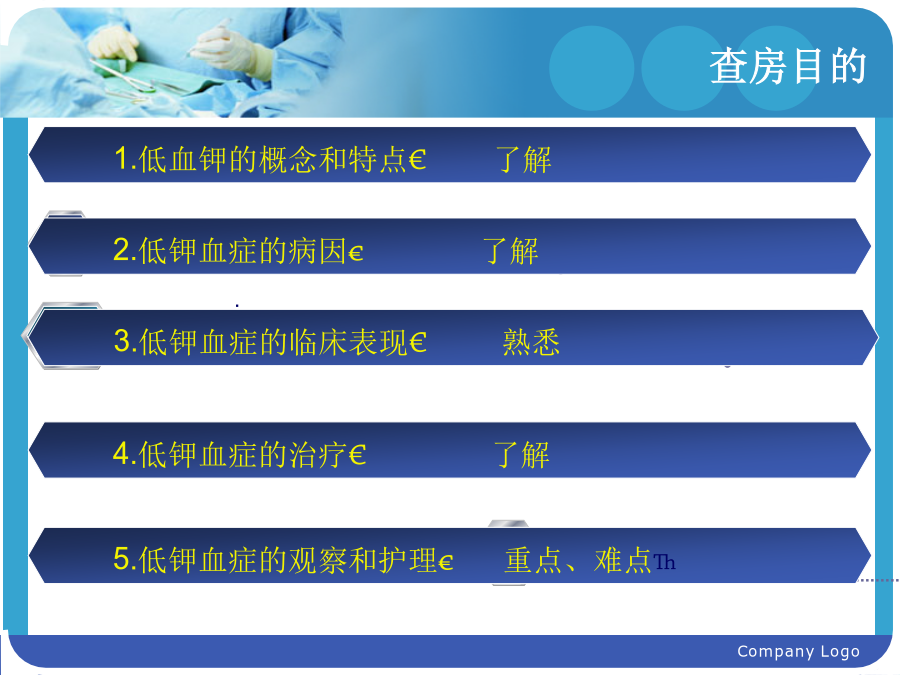 查房目的

1.低血钾的概念和特点€ 了解

2.低钾血症的病因€ 了解

3.低钾血症的临床表现€ 熟悉

4.低钾血症的治疗€ 了解

5.低钾血症的观察和护理€ 重点、难点Th

Company Logo